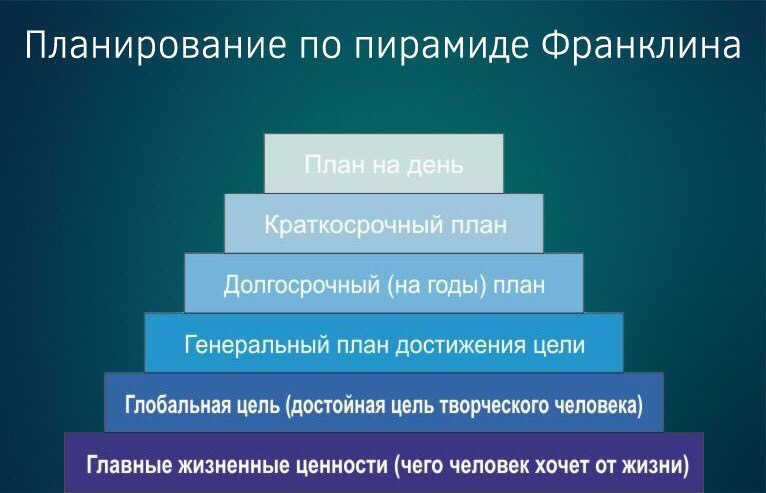 Планирование по пирамиде Франклина

План на день

Краткосрочный план

Долгосрочный (на годы) план

Генеральный план достижения цели

Глобальная цель (достойная цель творческого человека)

Главные жизненные ценности (чего человек хочет от жизни)